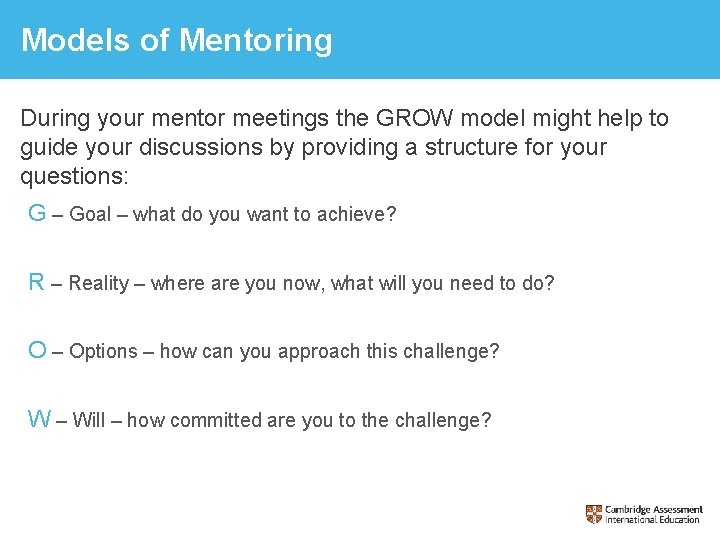 Models of Mentoring

During your mentor meetings the GROW model might help to guide your discussions by providing a structure for your questions:

G – Goal – what do you want to achieve?

R – Reality – where are you now, what will you need to do?

O – Options – how can you approach this challenge?

W – Will – how committed are you to the challenge?

Cambridge Assessment International Education